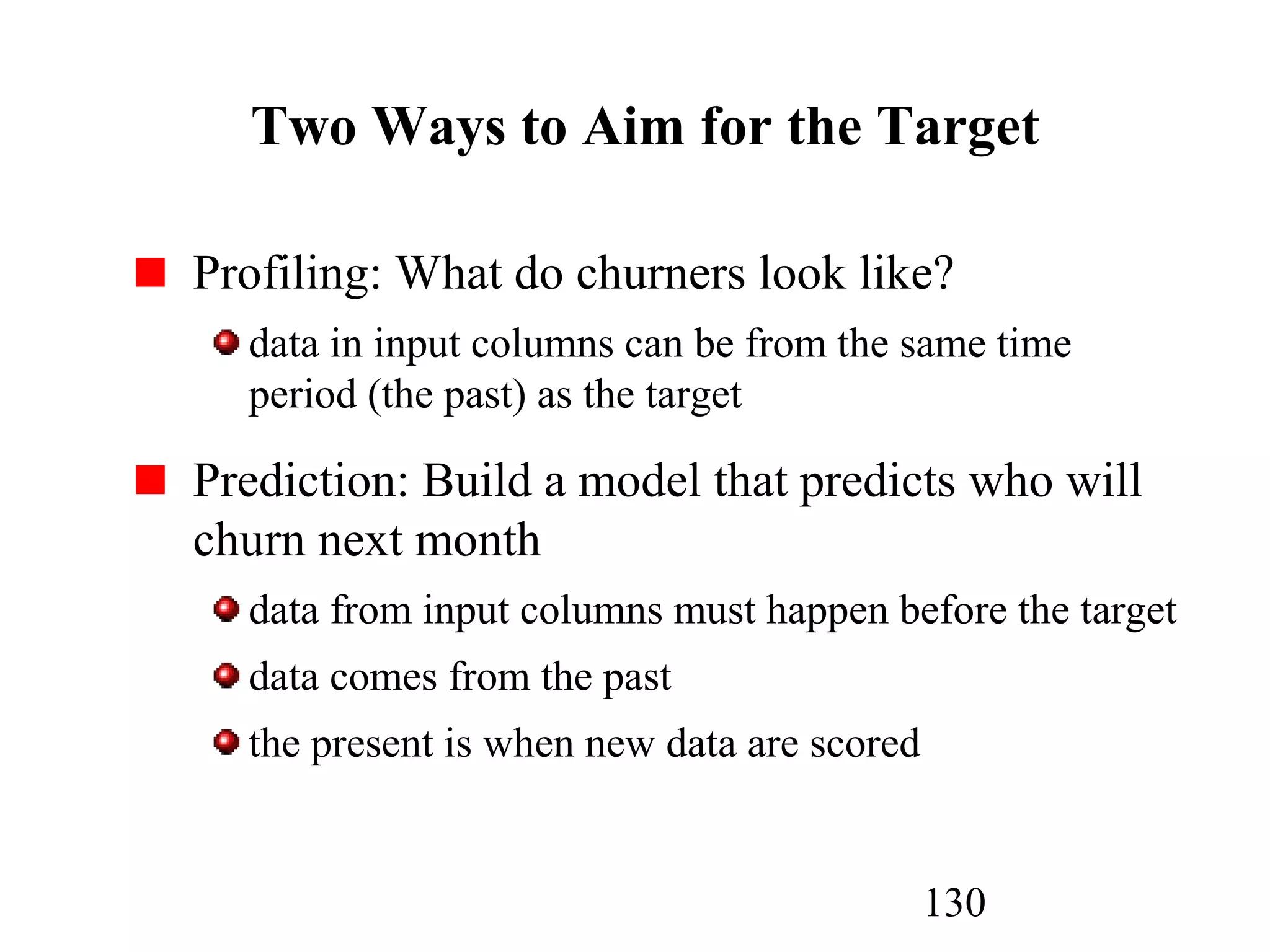 Two Ways to Aim for the Target

Profiling: What do churners look like?

data in input columns can be from the same time period (the past) as the target

Prediction: Build a model that predicts who will churn next month

data from input columns must happen before the target

data comes from the past

the present is when new data are scored

130